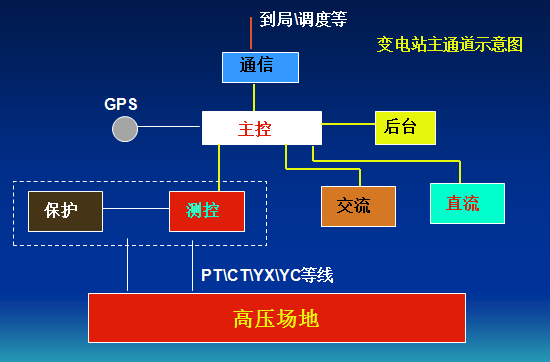 到局\调度等

变电站主通道示意图

通信

GPS

主控

后台

保护

测控

交流

直流

PT\CT\YX\YC等线

高压场地